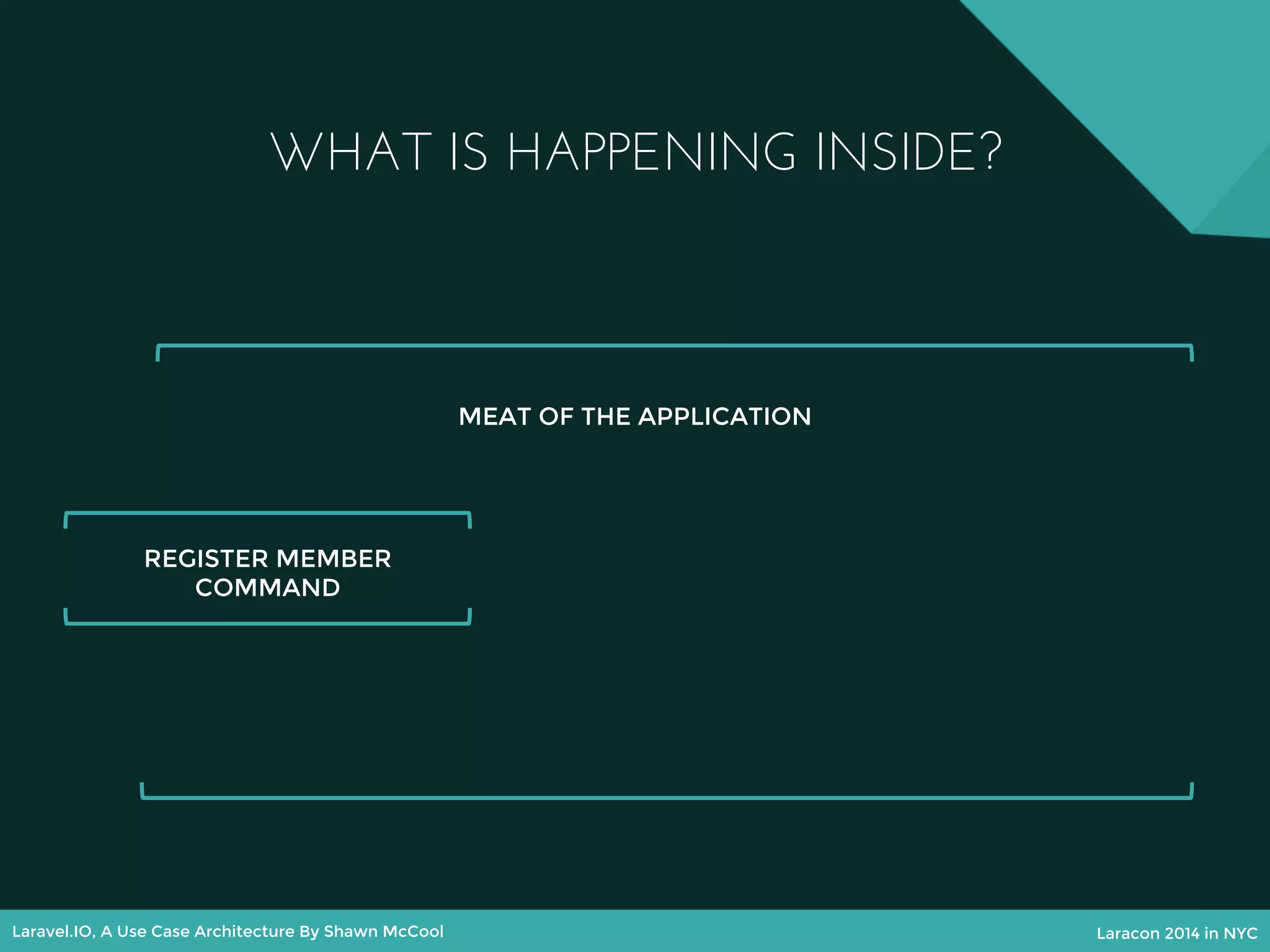 WHAT IS HAPPENING INSIDE?

MEAT OF THE APPLICATION

REGISTER MEMBER COMMAND

Laravel.IO, A Use Case Architecture By Shawn McCool

Laracon 2014 in NYC